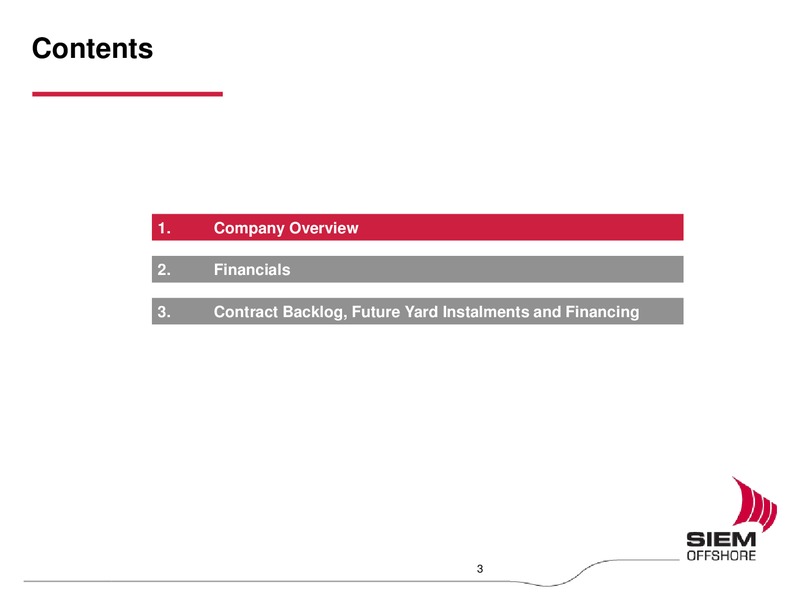 Contents

1. Company Overview

2. Financials

3. Contract Backlog, Future Yard Instalments and Financing

SIEM OFFSHORE

3